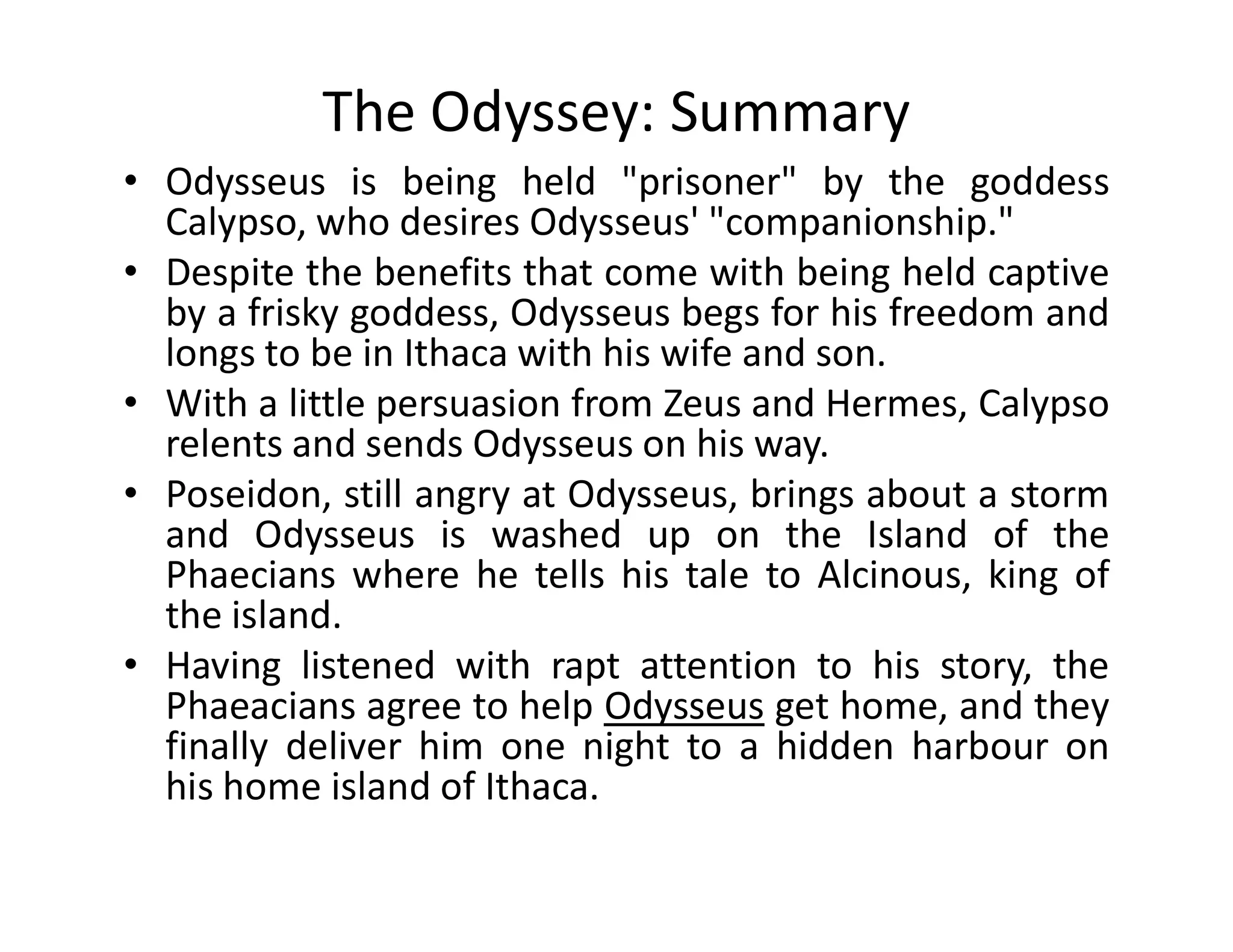 The Odyssey: Summary

• Odysseus is being held "prisoner" by the goddess Calypso, who desires Odysseus' "companionship."
• Despite the benefits that come with being held captive by a frisky goddess, Odysseus begs for his freedom and longs to be in Ithaca with his wife and son.
• With a little persuasion from Zeus and Hermes, Calypso relents and sends Odysseus on his way.
• Poseidon, still angry at Odysseus, brings about a storm and Odysseus is washed up on the Island of the Phaecians where he tells his tale to Alcinous, king of the island.
• Having listened with rapt attention to his story, the Phaeacians agree to help Odysseus get home, and they finally deliver him one night to a hidden harbour on his home island of Ithaca.